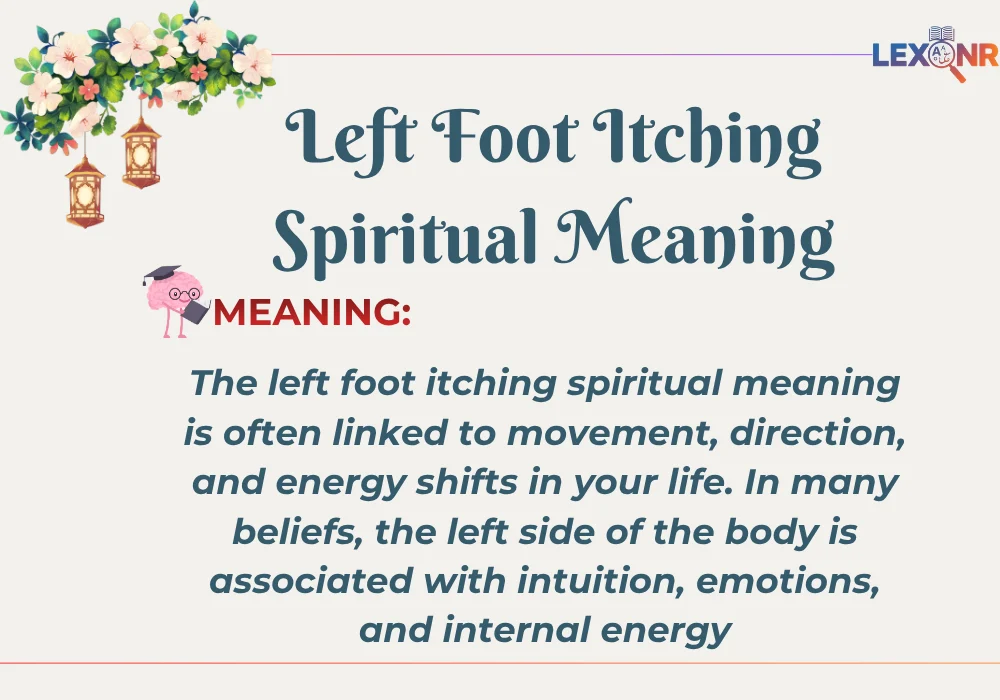 LEXONR

Left Foot Itching Spiritual Meaning

MEANING:

The left foot itching spiritual meaning is often linked to movement, direction, and energy shifts in your life. In many beliefs, the left side of the body is associated with intuition, emotions, and internal energy